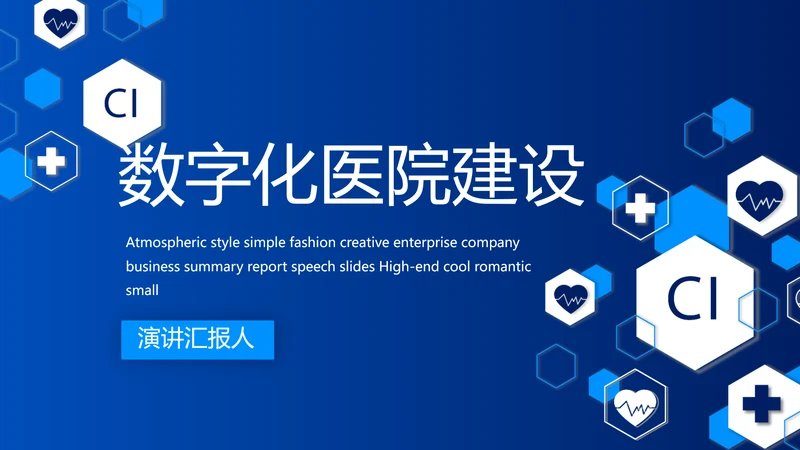 CI

数字化医院建设

Atmospheric style simple fashion creative enterprise company business summary report speech slides High-end cool romantic small

演讲汇报人

CI